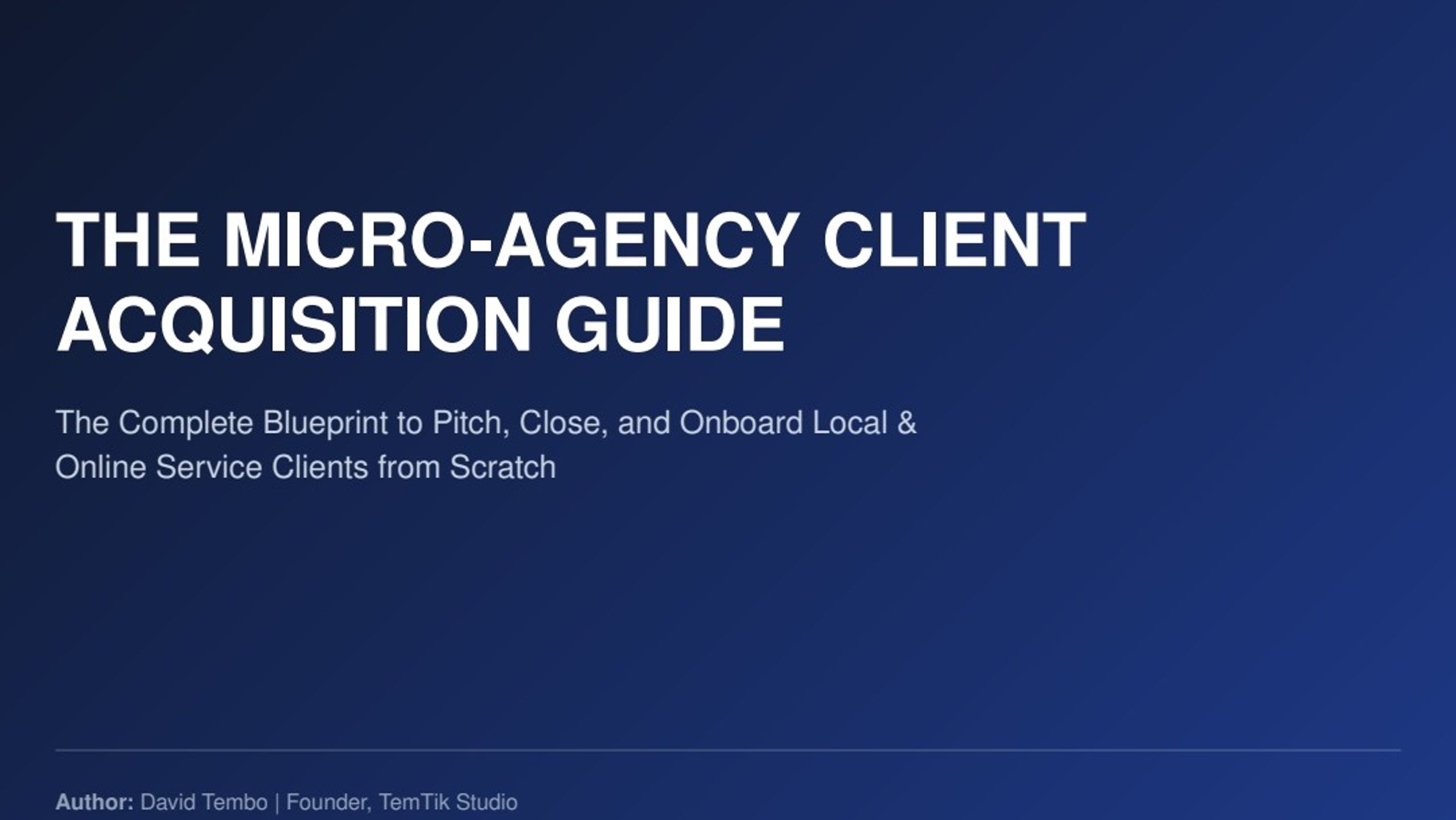 THE MICRO-AGENCY CLIENT ACQUISITION GUIDE

The Complete Blueprint to Pitch, Close, and Onboard Local & Online Service Clients from Scratch

Author: David Tembo | Founder, TemTik Studio